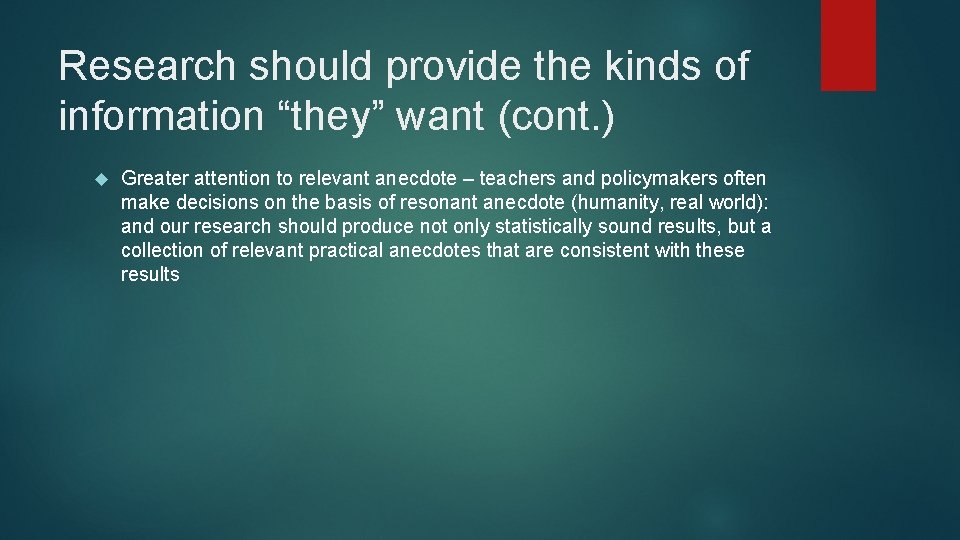 Research should provide the kinds of information “they” want (cont.)

Greater attention to relevant anecdote – teachers and policymakers often make decisions on the basis of resonant anecdote (humanity, real world): and our research should produce not only statistically sound results, but a collection of relevant practical anecdotes that are consistent with these results